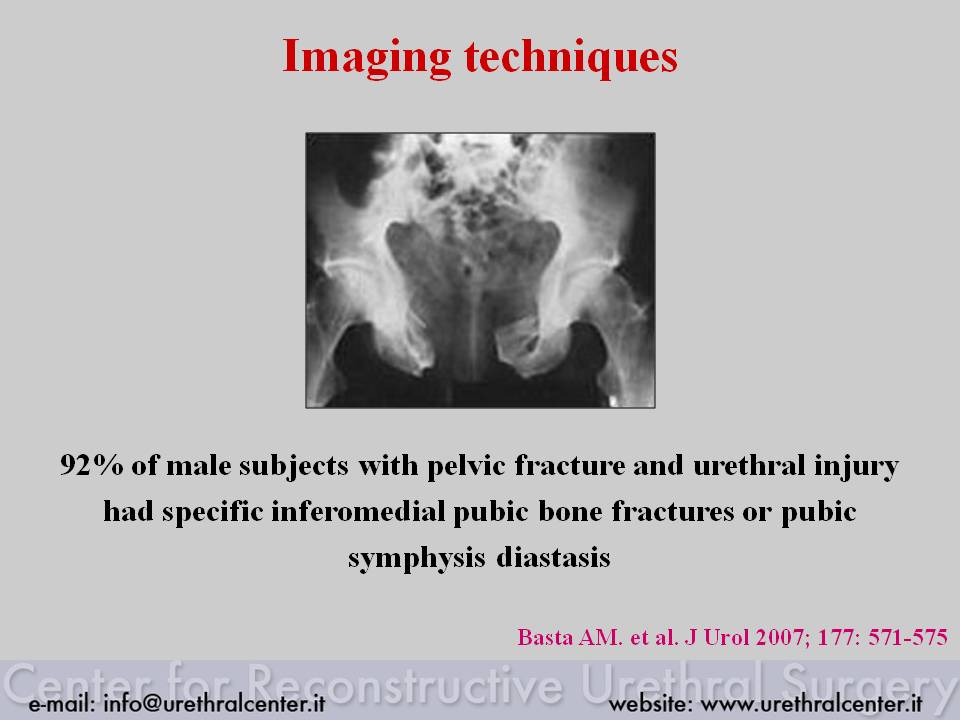 Imaging techniques

92% of male subjects with pelvic fracture and urethral injury had specific inferomedial pubic bone fractures or pubic symphysis diastasis

Basta AM. et al. J Urol 2007; 177: 571-575

Center for Reconstructive Urethral Surgery

e-mail: info@urethralcenter.it

website: www.urethralcenter.it